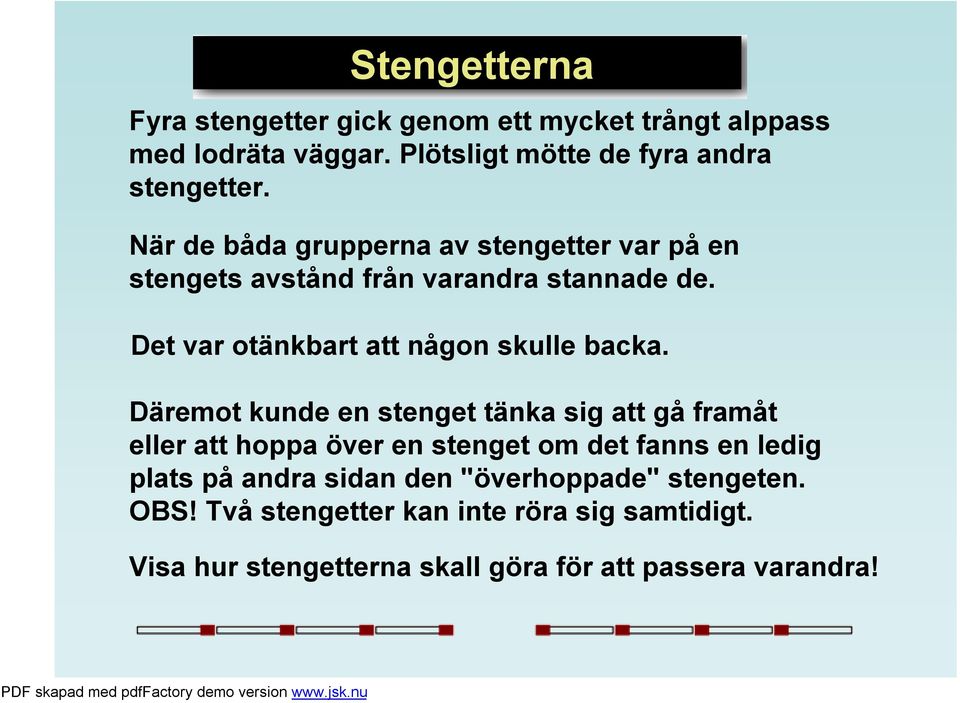 Stengetterna

Fyra stengetter gick genom ett mycket trångt alppass med lodräta väggar. Plötsligt mötte de fyra andra stengetter.

När de båda grupperna av stengetter var på en stengets avstånd från varandra stannade de.

Det var otänkbart att någon skulle backa.

Däremot kunde en stenget tänka sig att gå framåt eller att hoppa över en stenget om det fanns en ledig plats på andra sidan den "överhoppade" stengeten. OBS! Två stengetter kan inte röra sig samtidigt.

Visa hur stengetterna skall göra för att passera varandra!

PDF skapad med pdfFactory demo version www.jsk.nu